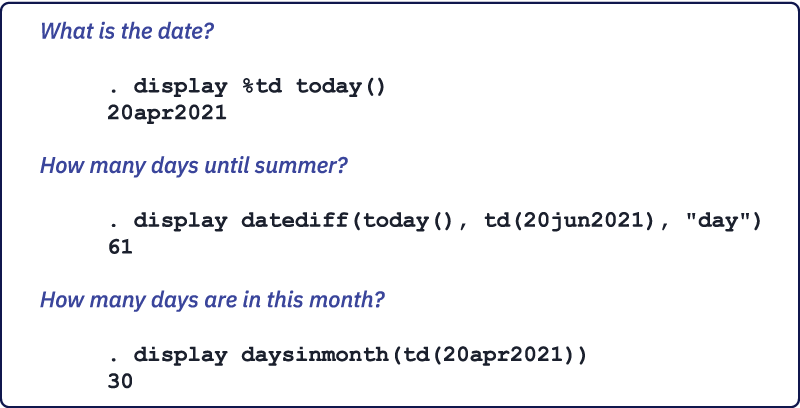 What is the date?

. display %td today()
20apr2021

How many days until summer?

. display datediff(today(), td(20jun2021), "day")
61

How many days are in this month?

. display daysinmonth(td(20apr2021))
30